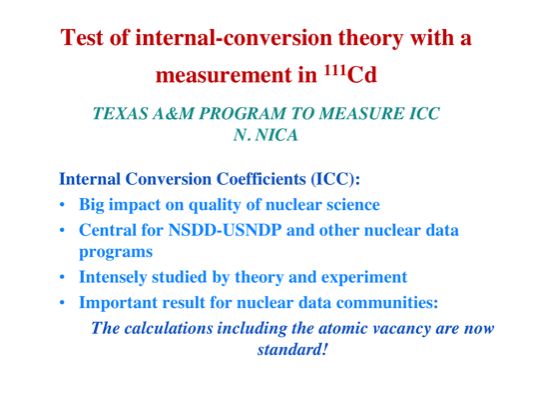 Test of internal-conversion theory with a measurement in $^{111}$Cd

TEXAS A&M PROGRAM TO MEASURE ICC
N. NICA

Internal Conversion Coefficients (ICC):

• Big impact on quality of nuclear science
• Central for NSDD-USNDP and other nuclear data programs
• Intensely studied by theory and experiment
• Important result for nuclear data communities:

The calculations including the atomic vacancy are now standard!